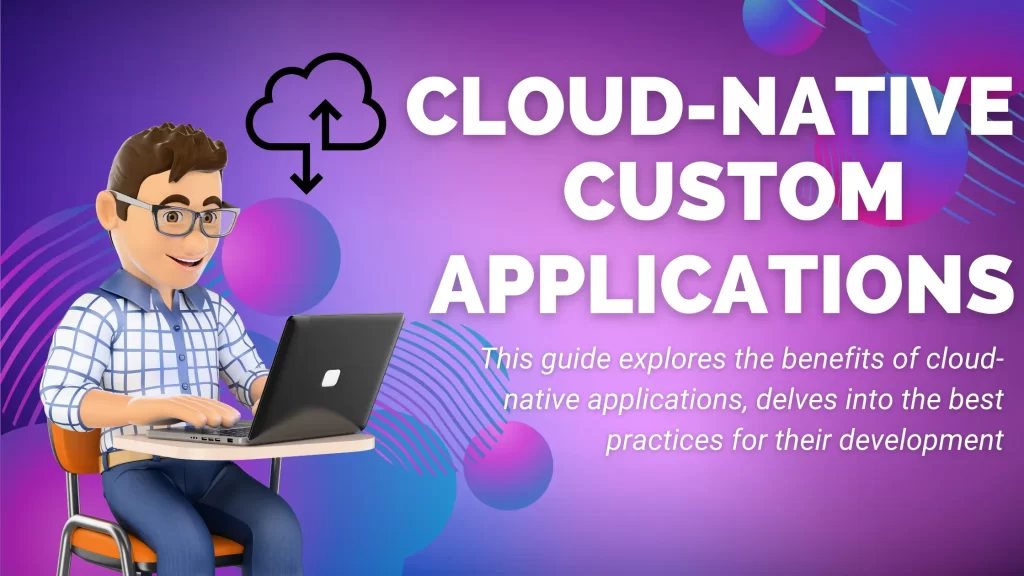 CLOUD-NATIVE CUSTOM APPLICATIONS

This guide explores the benefits of cloud-native applications, delves into the best practices for their development